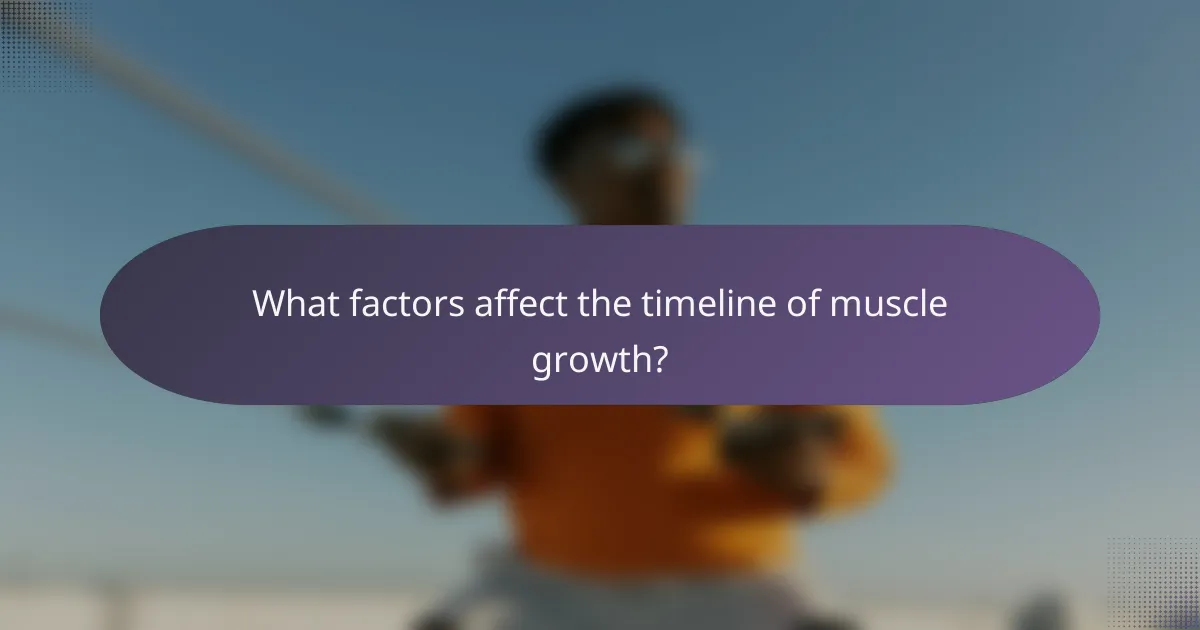 What factors affect the timeline of muscle growth?